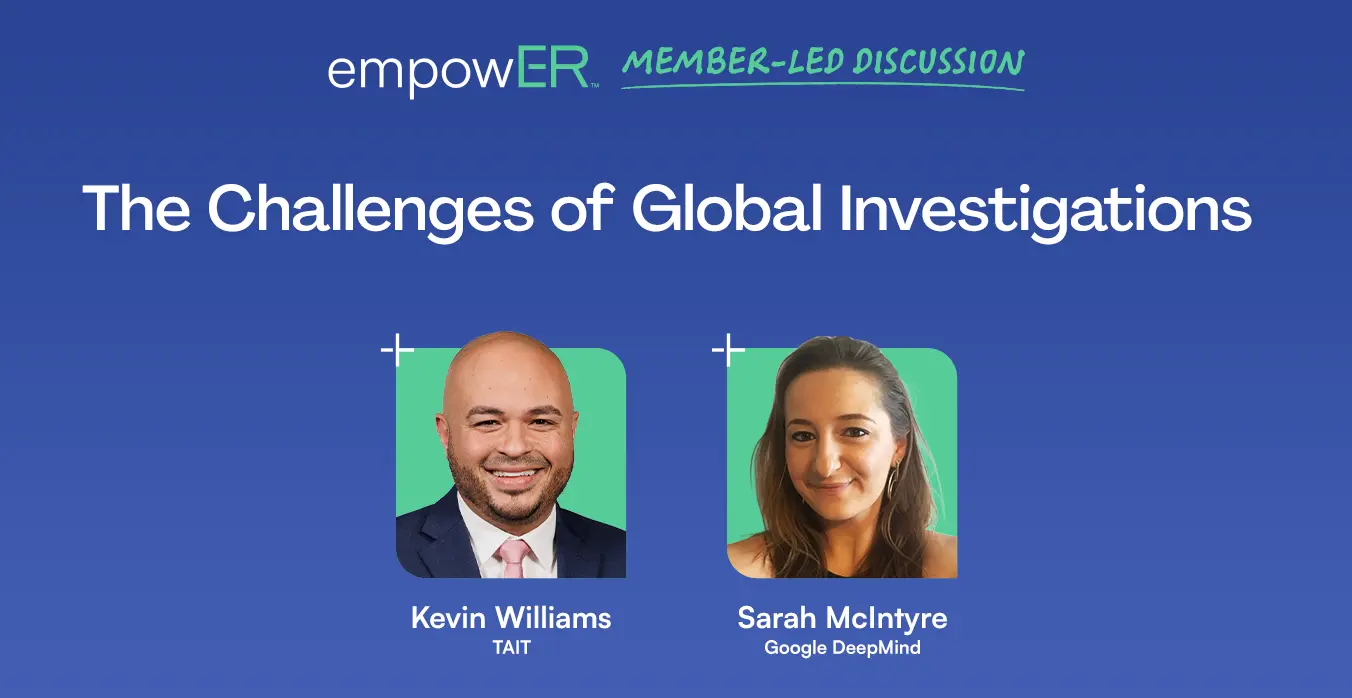 empowER™ MEMBER-LED DISCUSSION

The Challenges of Global Investigations

Kevin Williams
TAIT

Sarah McIntyre
Google DeepMind